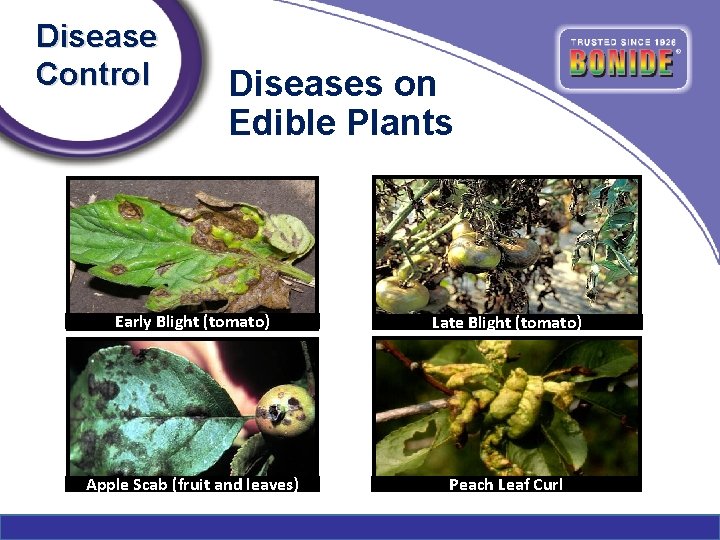 Disease Control

TRUSTED SINCE 1926
BONIDE®

Diseases on Edible Plants

Early Blight (tomato)

Late Blight (tomato)

Apple Scab (fruit and leaves)

Peach Leaf Curl